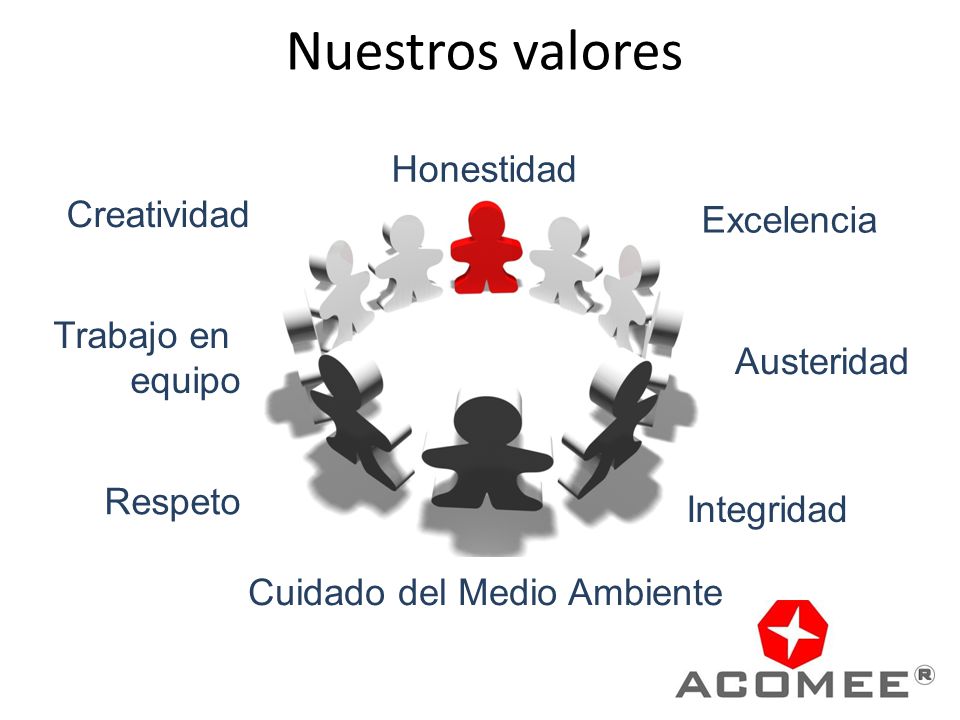 Nuestros valores

Honestidad

Creatividad

Excelencia

Trabajo en equipo

Austeridad

Respeto

Integridad

Cuidado del Medio Ambiente

ACOMEE®